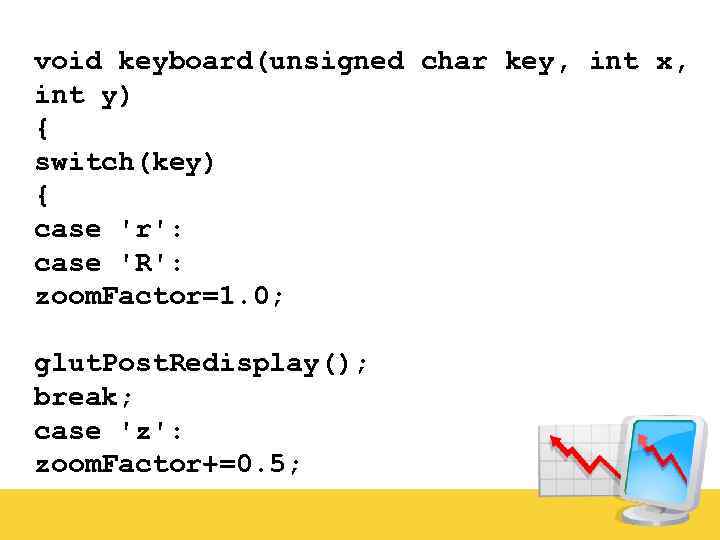 void keyboard(unsigned char key, int x, int y)
{
switch(key)
{
case 'r':
case 'R':
zoomFactor=1.0;

glutPostRedisplay();
break;
case 'z':
zoomFactor+=0.5;